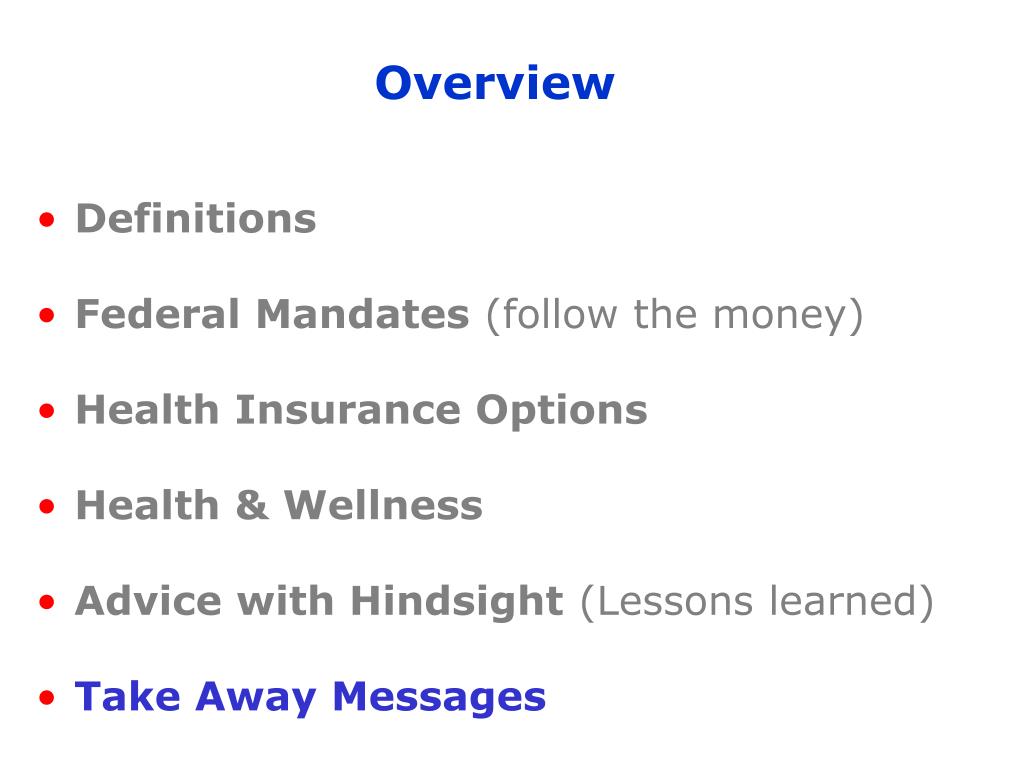 Overview

• Definitions

• Federal Mandates (follow the money)

• Health Insurance Options

• Health & Wellness

• Advice with Hindsight (Lessons learned)

• Take Away Messages